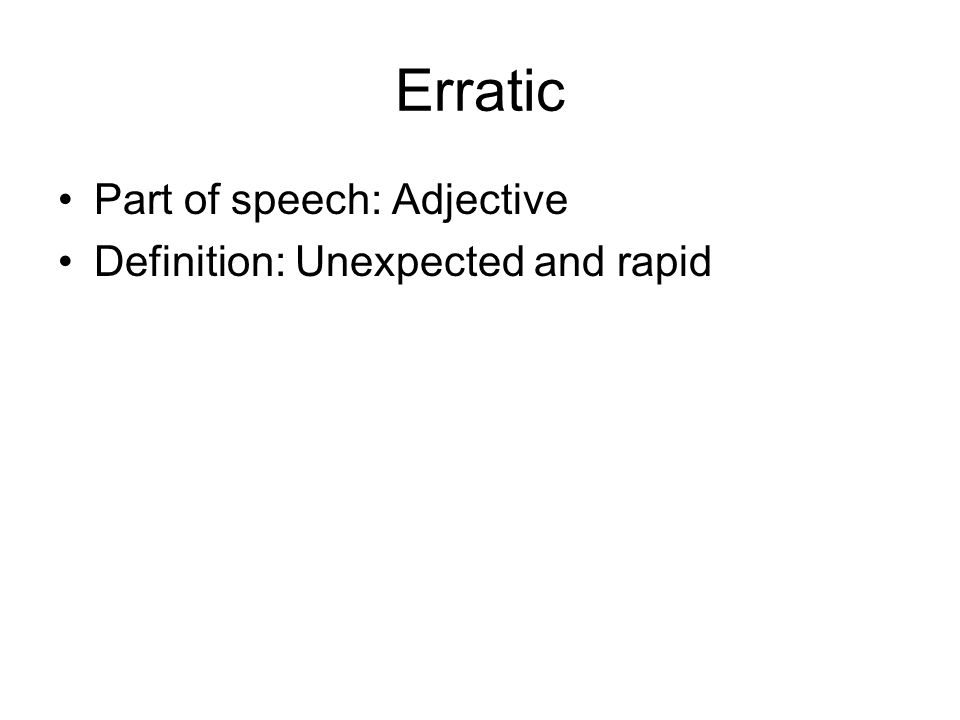 Erratic

• Part of speech: Adjective
• Definition: Unexpected and rapid